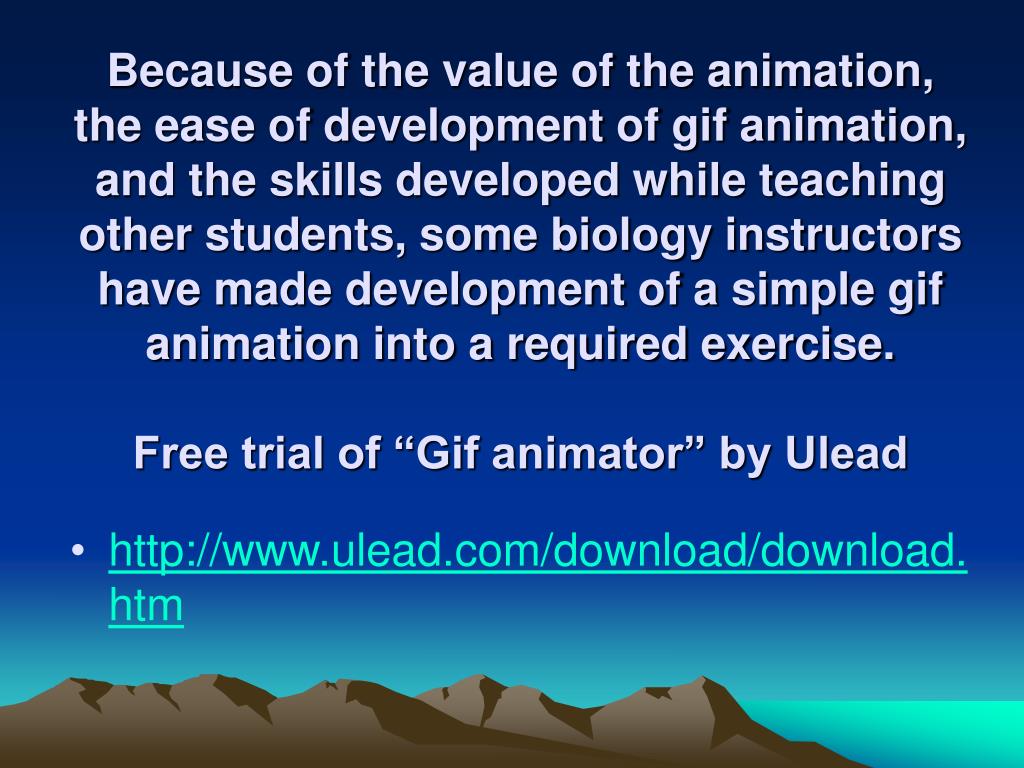 Because of the value of the animation, the ease of development of gif animation, and the skills developed while teaching other students, some biology instructors have made development of a simple gif animation into a required exercise.

Free trial of “Gif animator” by Ulead

• http://www.ulead.com/download/download.htm